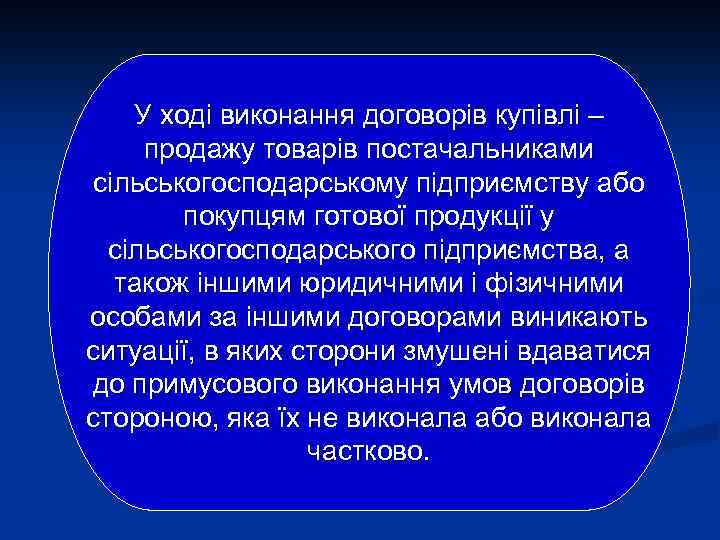 У ході виконання договорів купівлі – продажу товарів постачальниками сільськогосподарському підприємству або покупцям готової продукції у сільськогосподарського підприємства, а також іншими юридичними і фізичними особами за іншими договорами виникають ситуації, в яких сторони змушені вдаватися до примусового виконання умов договорів стороною, яка їх не виконала або виконала частково.